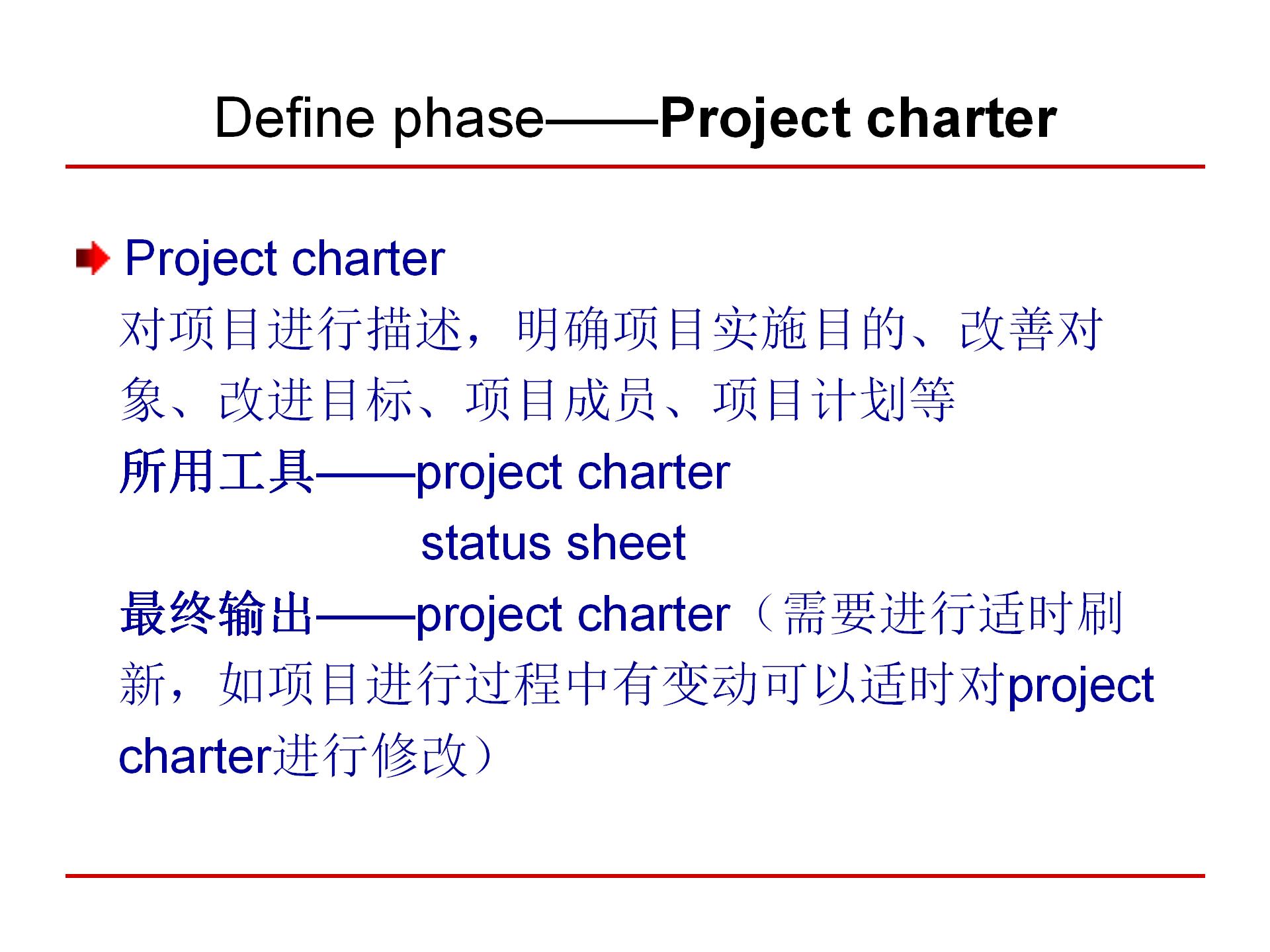 Define phase——Project charter

Project charter

对项目进行描述，明确项目实施目的、改善对象、改进目标、项目成员、项目计划等

所用工具——project charter

status sheet

最终输出——project charter（需要进行适时刷新，如项目进行过程中有变动可以适时对project charter进行修改）